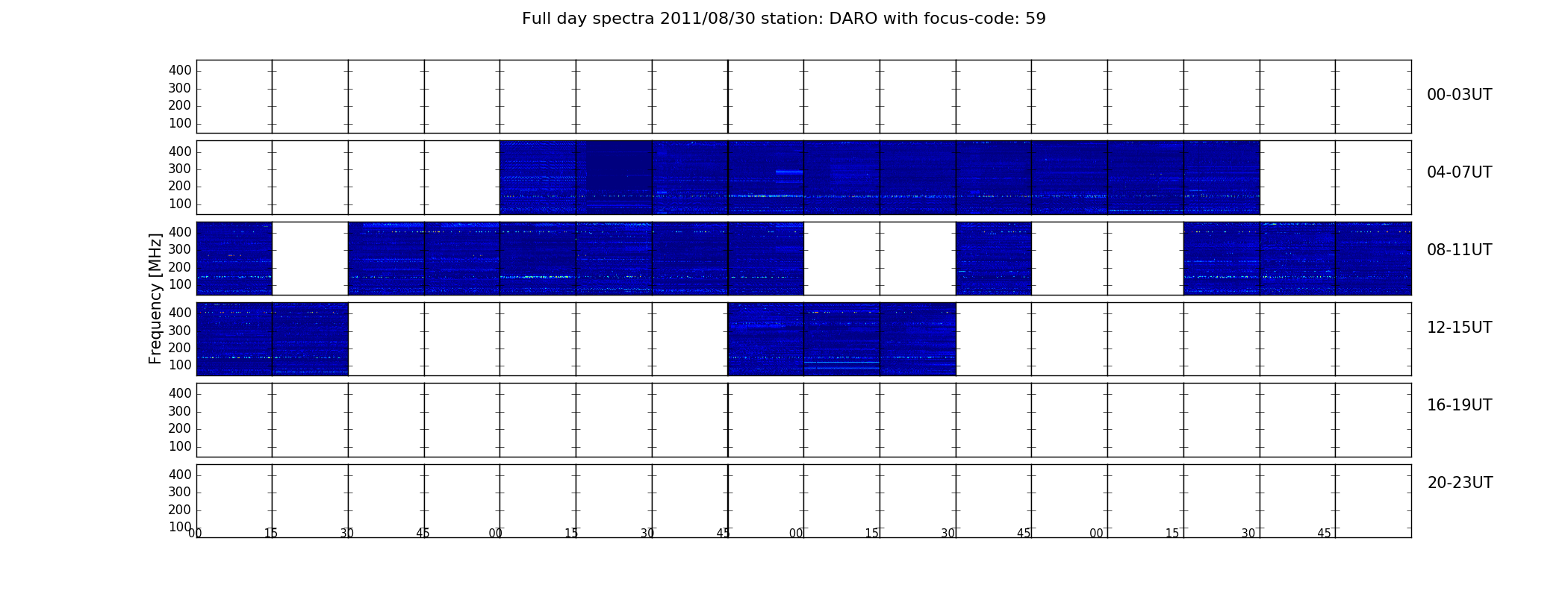 Full day spectra 2011/08/30 station: DARO with focus-code: 59

Frequency [MHz]

400
300
200
100
00-03UT

400
300
200
100
04-07UT

400
300
200
100
08-11UT

400
300
200
100
12-15UT

400
300
200
100
16-19UT

400
300
200
100
20-23UT

00 15 30 45 00 15 30 45 00 15 30 45 00 15 30 45